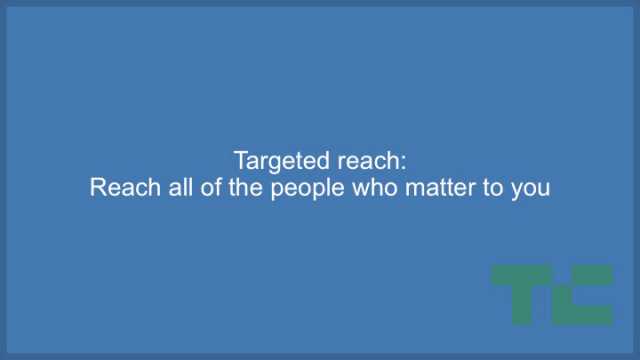 Targeted reach:
Reach all of the people who matter to you

TC